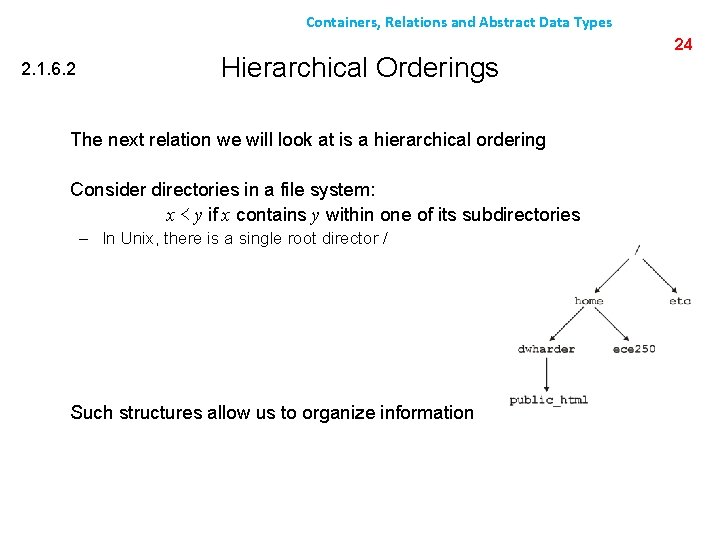 Containers, Relations and Abstract Data Types

24

2.1.6.2

Hierarchical Orderings

The next relation we will look at is a hierarchical ordering

Consider directories in a file system:

$x < y$ if $x$ contains $y$ within one of its subdirectories

– In Unix, there is a single root director /

/

home

etc

dwharder

ece250

public_html

Such structures allow us to organize information